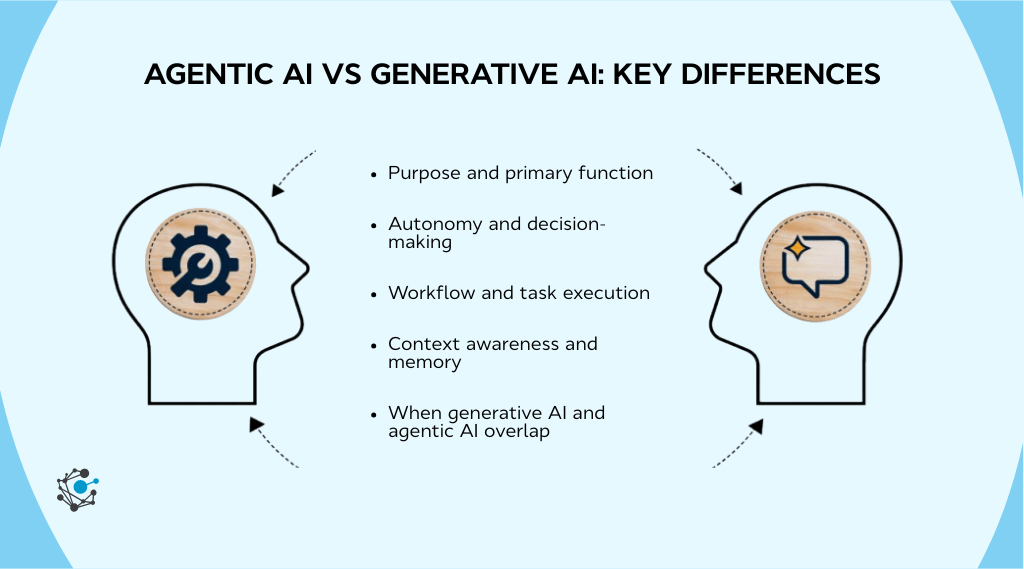 AGENTIC AI VS GENERATIVE AI: KEY DIFFERENCES

• Purpose and primary function
• Autonomy and decision-making
• Workflow and task execution
• Context awareness and memory
• When generative AI and agentic AI overlap